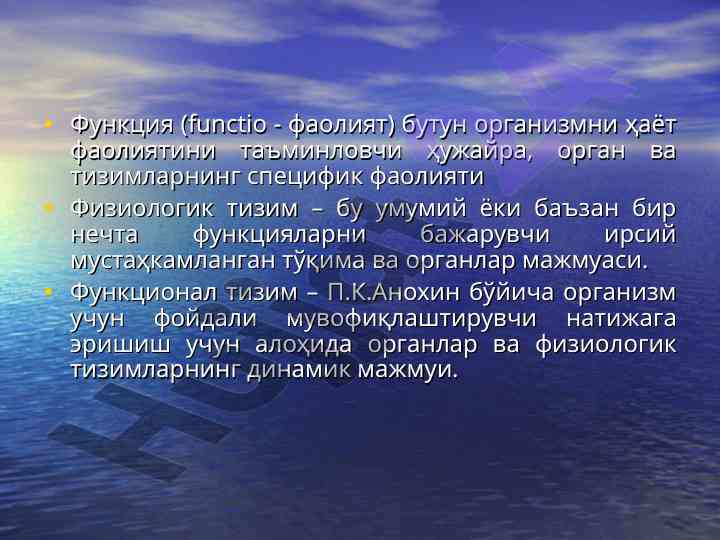 • Функция (functio - фаолият) бутун организмни ҳаёт фаолиятини таъминловчи ҳужайра, орган ва тизимларнинг специфик фаолияти

• Физиологик тизим – бу умумий ёки баъзан бир нечта функцияларни бажарувчи ирсий мустаҳкамланган тўқима ва органлар мажмуаси.

• Функционал тизим – П.К.Анохин бўйича организм учун фойдали мувофиқлаштирувчи натижага эришиш учун алоҳида органлар ва физиологик тизимларнинг динамик мажмуи.